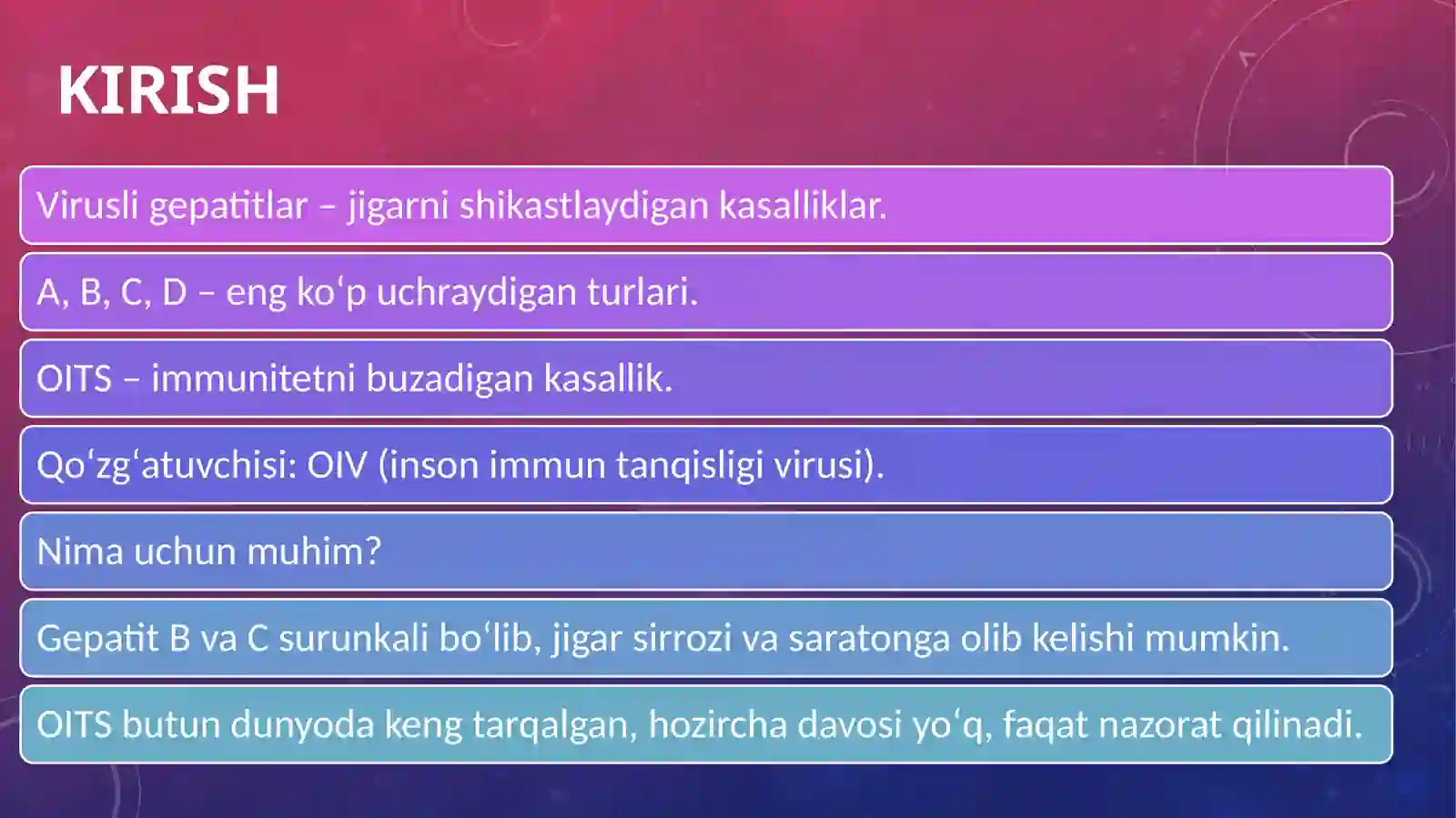 KIRISH

Virusli gepatitlar – jigarni shikastlaydigan kasalliklar.

A, B, C, D – eng koʻp uchraydigan turlari.

OITS – immunitetni buzadigan kasallik.

Qoʻzgʻatuvchisi: OIV (inson immun tanqisligi virusi).

Nima uchun muhim?

Gepatit B va C surunkali boʻlib, jigar sirrozi va saratonga olib kelishi mumkin.

OITS butun dunyoda keng tarqalgan, hozircha davosi yoʻq, faqat nazorat qilinadi.